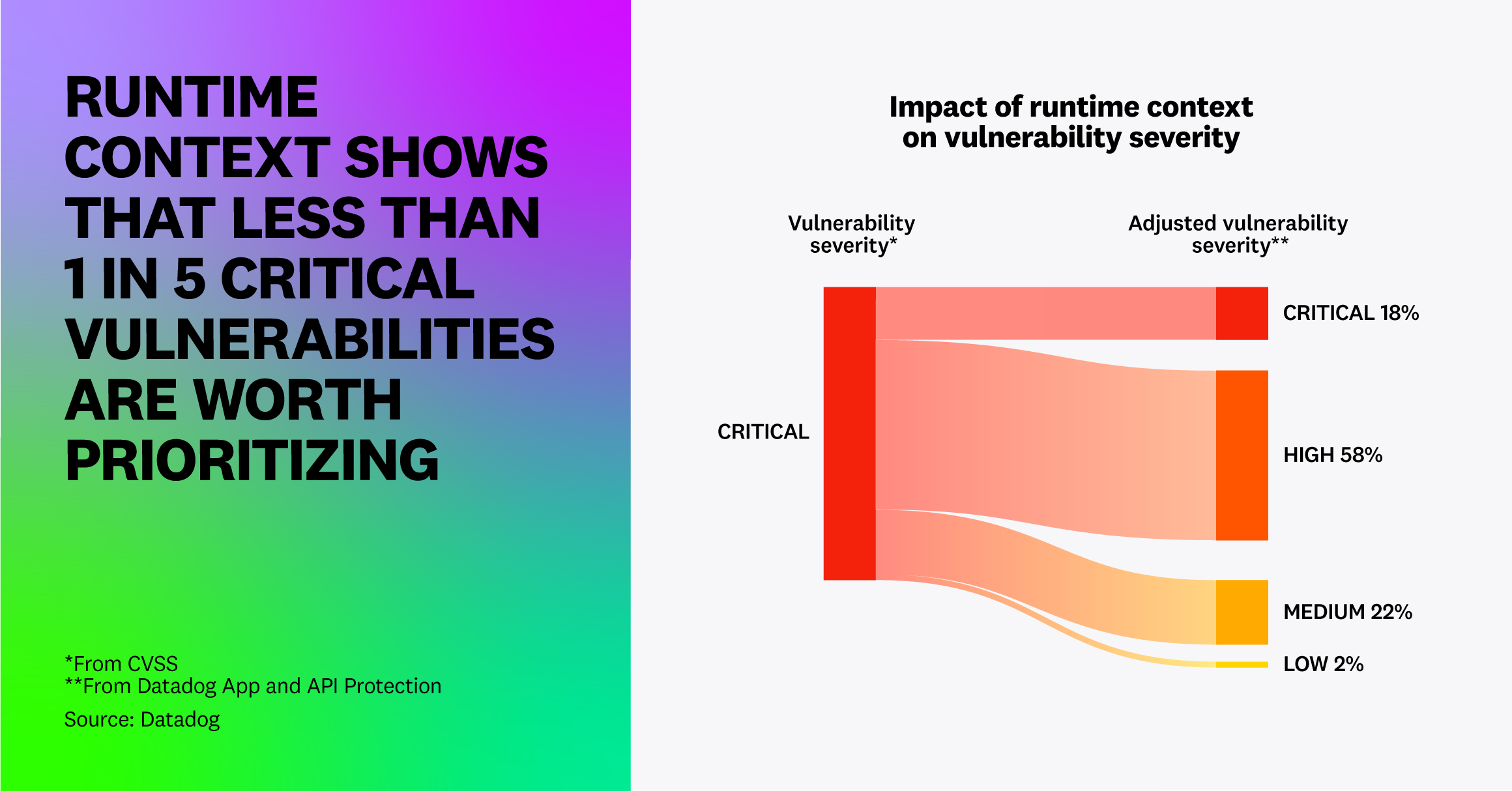 RUNTIME CONTEXT SHOWS THAT LESS THAN 1 IN 5 CRITICAL VULNERABILITIES ARE WORTH PRIORITIZING

*From CVSS
**From Datadog App and API Protection

Source: Datadog

Impact of runtime context on vulnerability severity

Vulnerability severity*

Adjusted vulnerability severity**

CRITICAL

CRITICAL 18%

HIGH 58%

MEDIUM 22%

LOW 2%